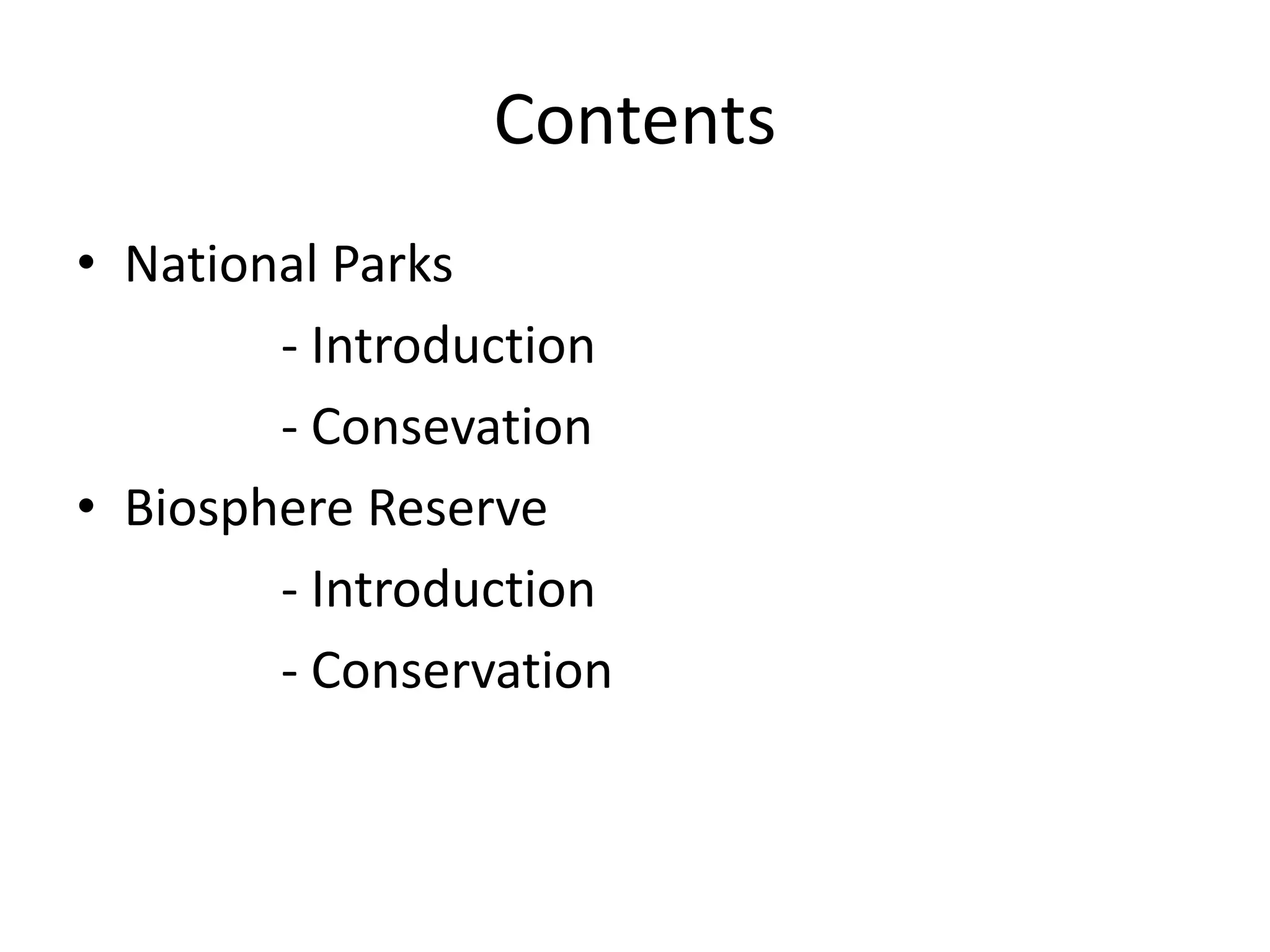 Contents

• National Parks

- Introduction

- Consevation

• Biosphere Reserve

- Introduction

- Conservation